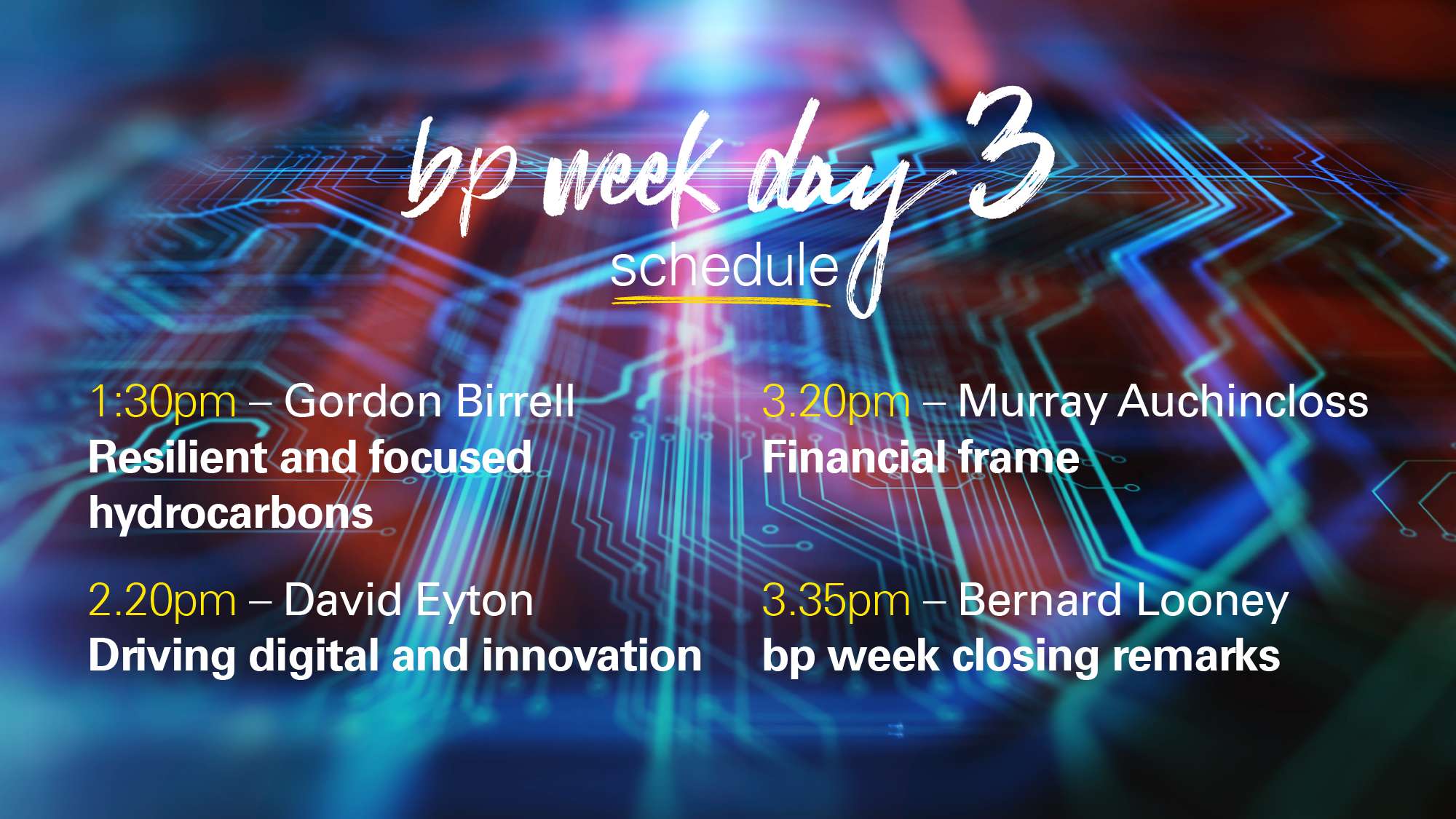 bp week day 3
schedule

1:30pm – Gordon Birrell
Resilient and focused hydrocarbons

2.20pm – David Eyton
Driving digital and innovation

3.20pm – Murray Auchincloss
Financial frame

3.35pm – Bernard Looney
bp week closing remarks